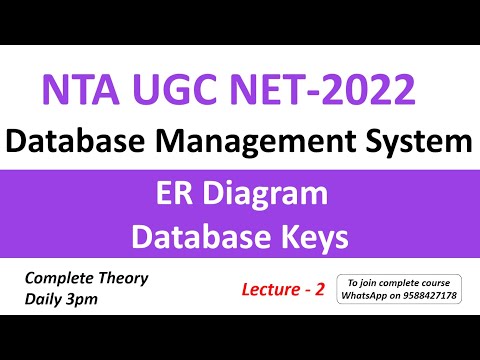 NTA UGC NET-2022
Database Management System

ER Diagram
Database Keys

Complete Theory
Daily 3pm

Lecture - 2

To join complete course
WhatsApp on 9588427178